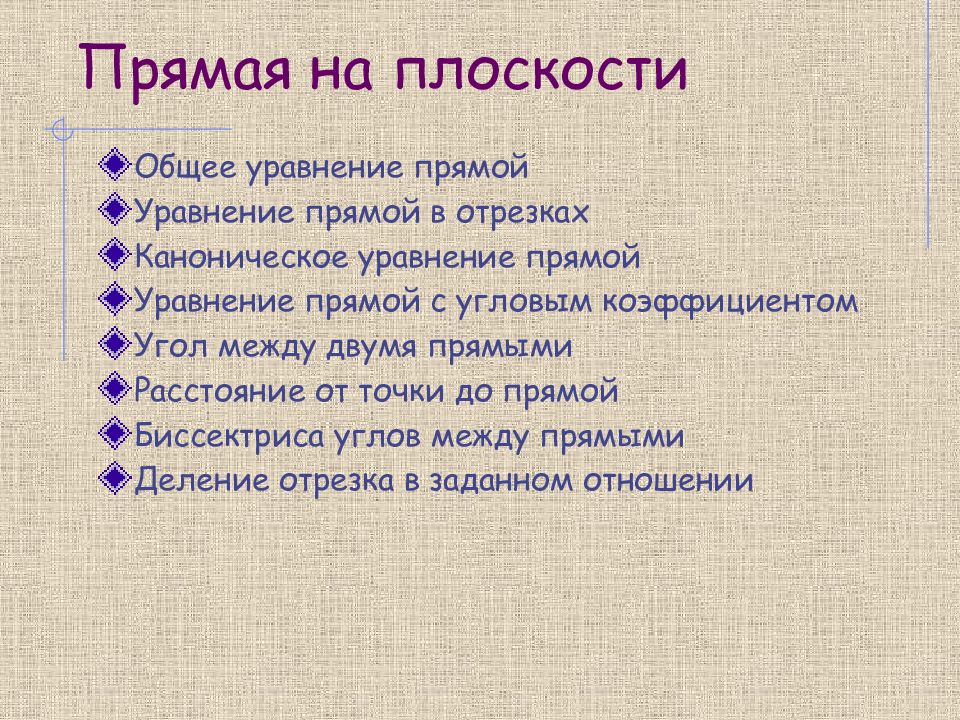 Прямая на плоскости

Общее уравнение прямой
Уравнение прямой в отрезках
Каноническое уравнение прямой
Уравнение прямой с угловым коэффициентом
Угол между двумя прямыми
Расстояние от точки до прямой
Биссектриса углов между прямыми
Деление отрезка в заданном отношении